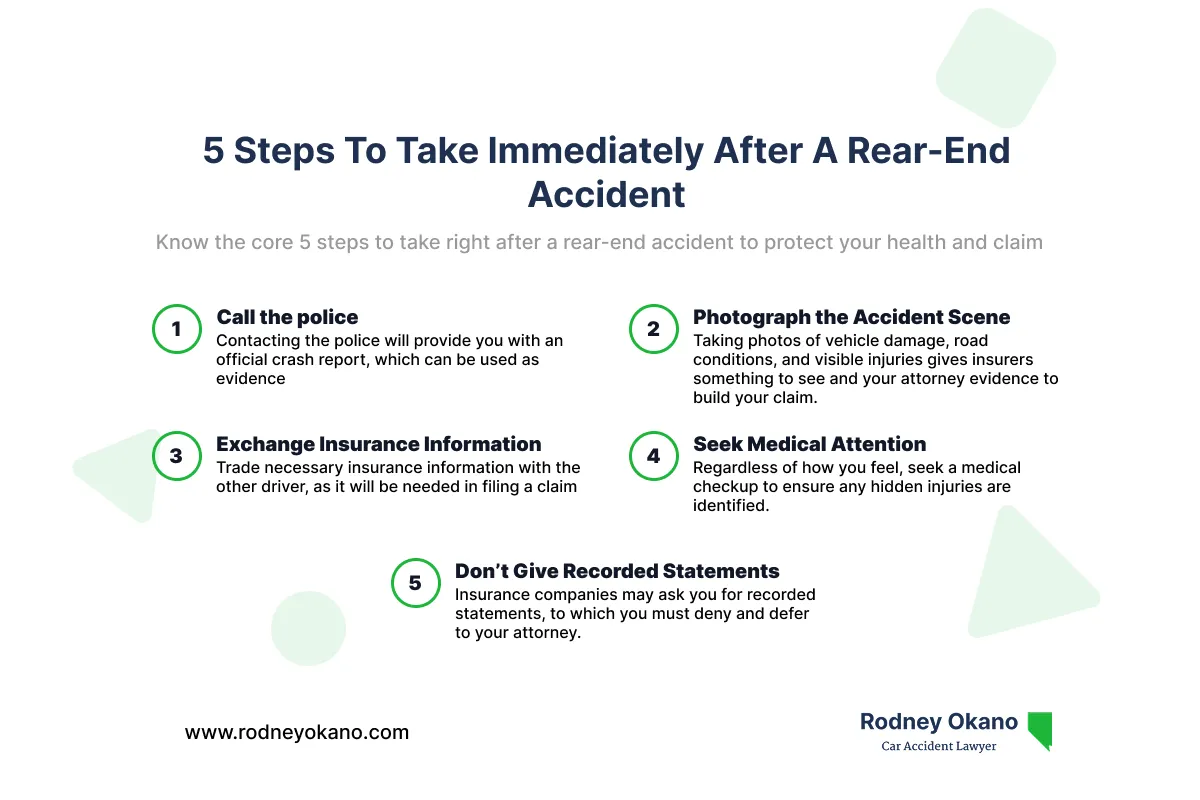 5 Steps To Take Immediately After A Rear-End Accident

Know the core 5 steps to take right after a rear-end accident to protect your health and claim

1
Call the police
Contacting the police will provide you with an official crash report, which can be used as evidence

2
Photograph the Accident Scene
Taking photos of vehicle damage, road conditions, and visible injuries gives insurers something to see and your attorney evidence to build your claim.

3
Exchange Insurance Information
Trade necessary insurance information with the other driver, as it will be needed in filing a claim

4
Seek Medical Attention
Regardless of how you feel, seek a medical checkup to ensure any hidden injuries are identified.

5
Don't Give Recorded Statements
Insurance companies may ask you for recorded statements, to which you must deny and defer to your attorney.

www.rodneyokano.com

Rodney Okano
Car Accident Lawyer